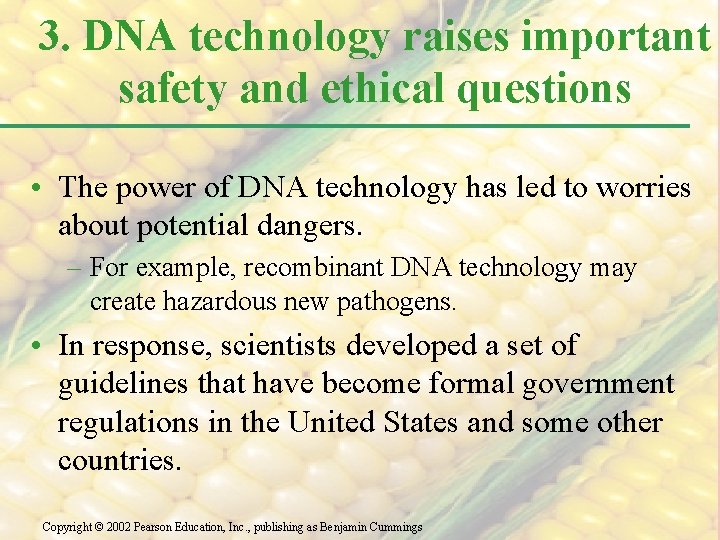 3. DNA technology raises important safety and ethical questions

• The power of DNA technology has led to worries about potential dangers.

– For example, recombinant DNA technology may create hazardous new pathogens.

• In response, scientists developed a set of guidelines that have become formal government regulations in the United States and some other countries.

Copyright © 2002 Pearson Education, Inc., publishing as Benjamin Cummings